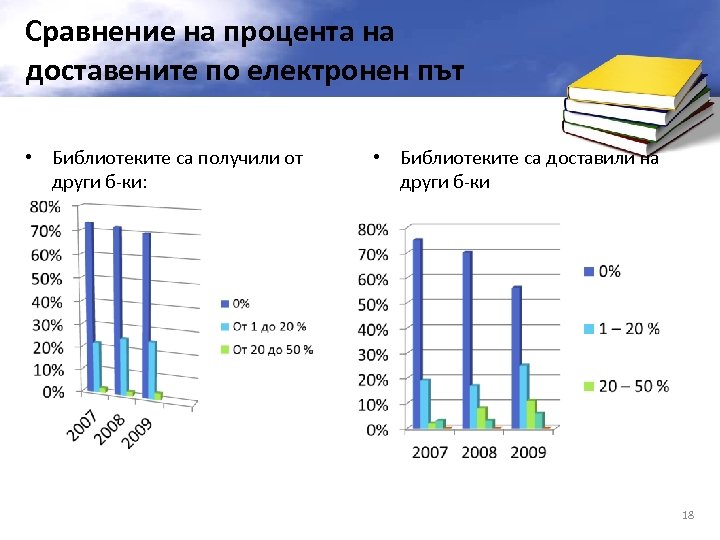 Сравнение на процента на доставените по електронен път

• Библиотеките са получили от други б-ки:

80%
70%
60%
50%
40%
30%
20%
10%
0%

2007
2008
2009

0%
От 1 до 20 %
От 20 до 50 %

• Библиотеките са доставили на други б-ки

80%
70%
60%
50%
40%
30%
20%
10%
0%

2007 2008 2009

0%
1 – 20 %
20 – 50 %

18